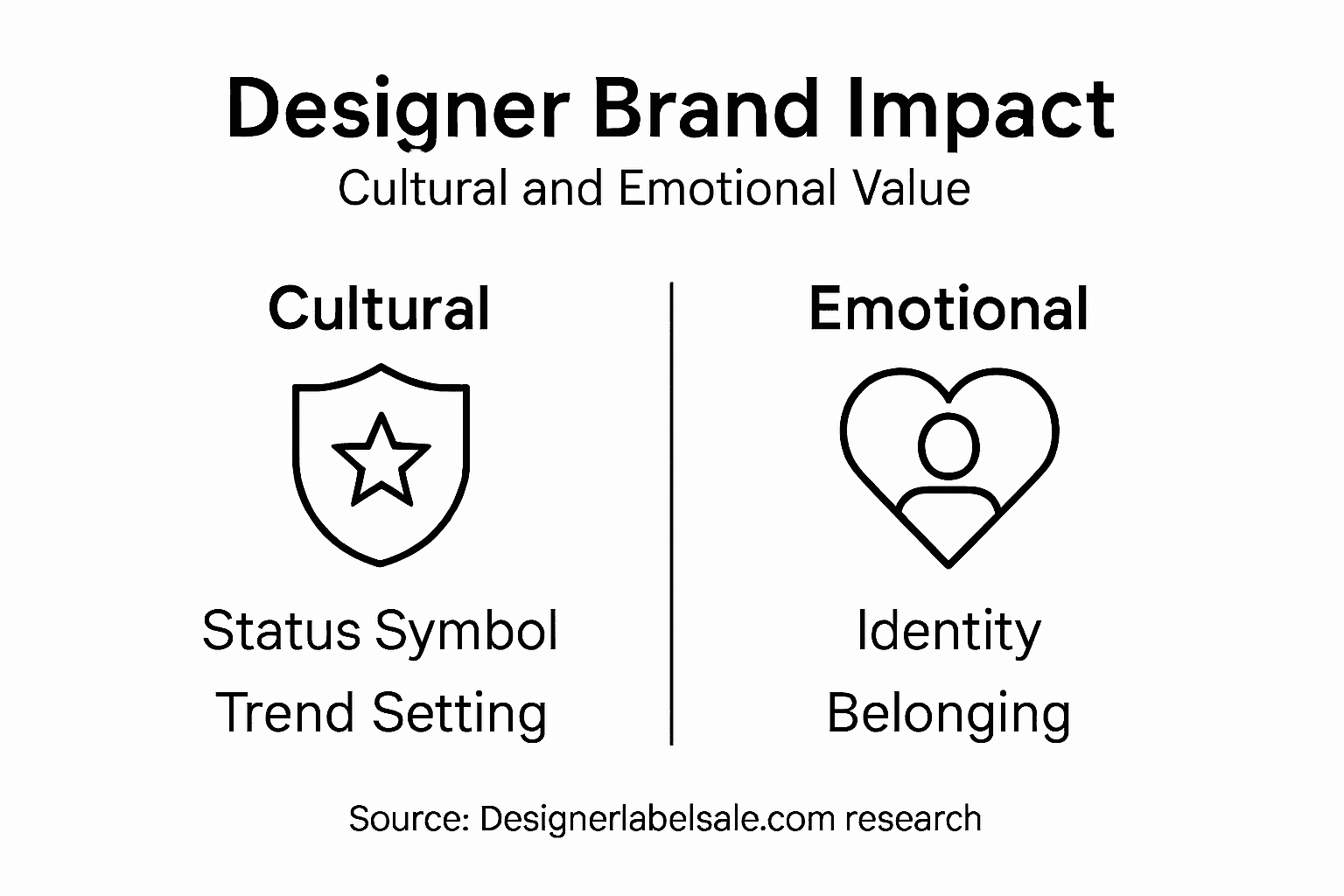 Designer Brand Impact

Cultural and Emotional Value

Cultural

Status Symbol
Trend Setting

Emotional

Identity
Belonging

Source: Designerlabelsale.com research